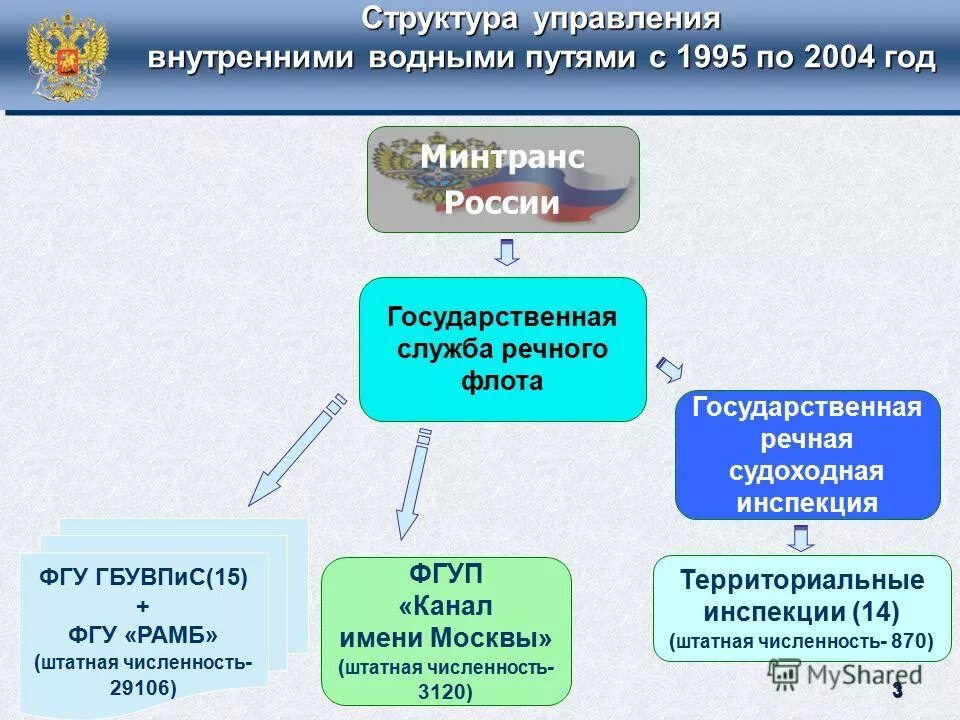 Структура управления внутренними водными путями с 1995 по 2004 год

Минтранс России

Государственная служба речного флота

Государственная речная судоходная инспекция

ФГУ ГБУВПиС(15) + ФГУ «РАМБ» (штатная численность- 29106)

ФГУП «Канал имени Москвы» (штатная численность- 3120)

Территориальные инспекции (14) (штатная численность- 870)

MyShared

3